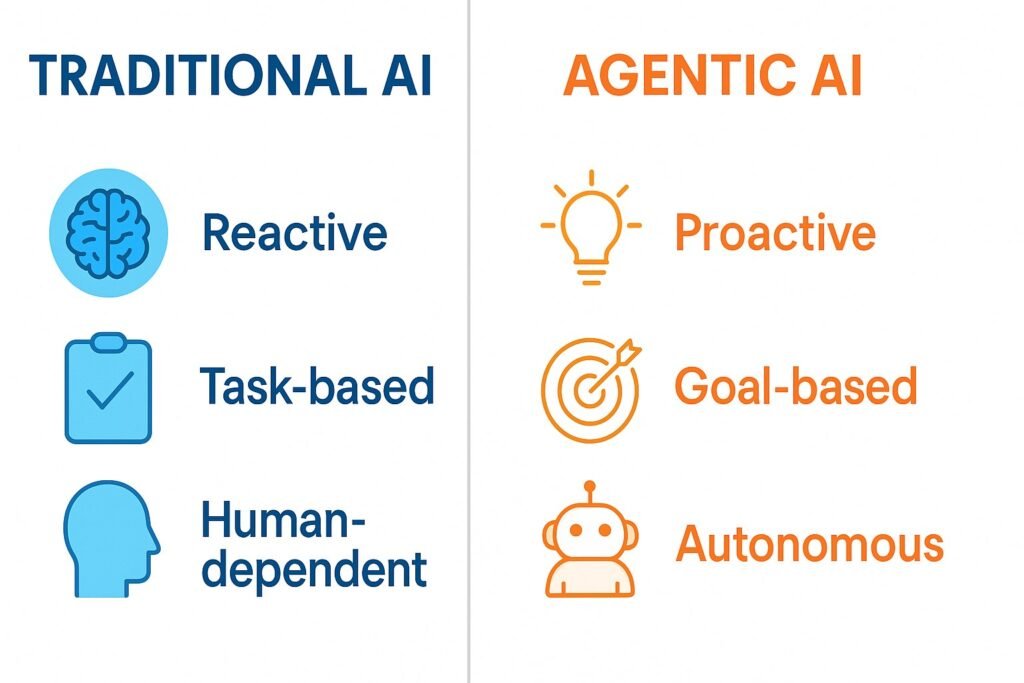 TRADITIONAL AI

Reactive

Task-based

Human-dependent

AGENTIC AI

Proactive

Goal-based

Autonomous